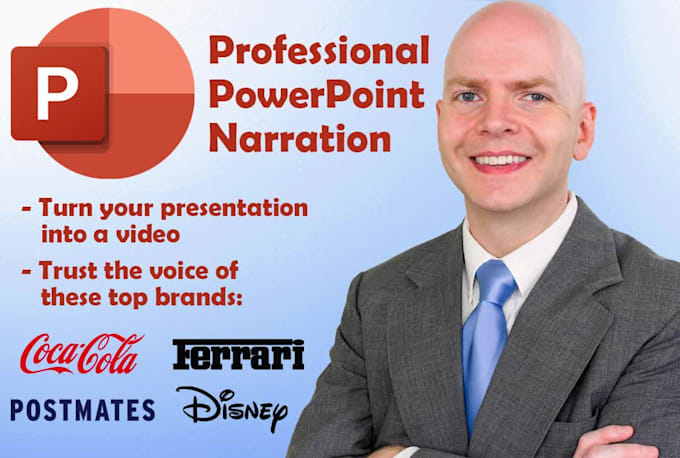 P

Professional PowerPoint Narration

- Turn your presentation into a video

- Trust the voice of these top brands:

Coca-Cola
Ferrari
POSTMATES
Disney